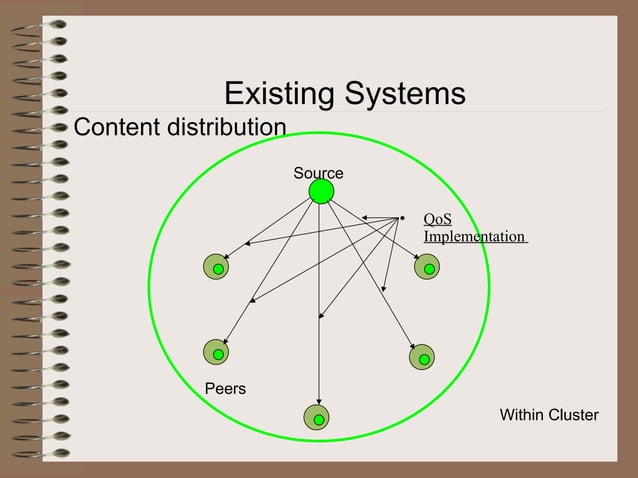 Existing Systems

Content distribution

Source

QoS Implementation

Peers

Within Cluster